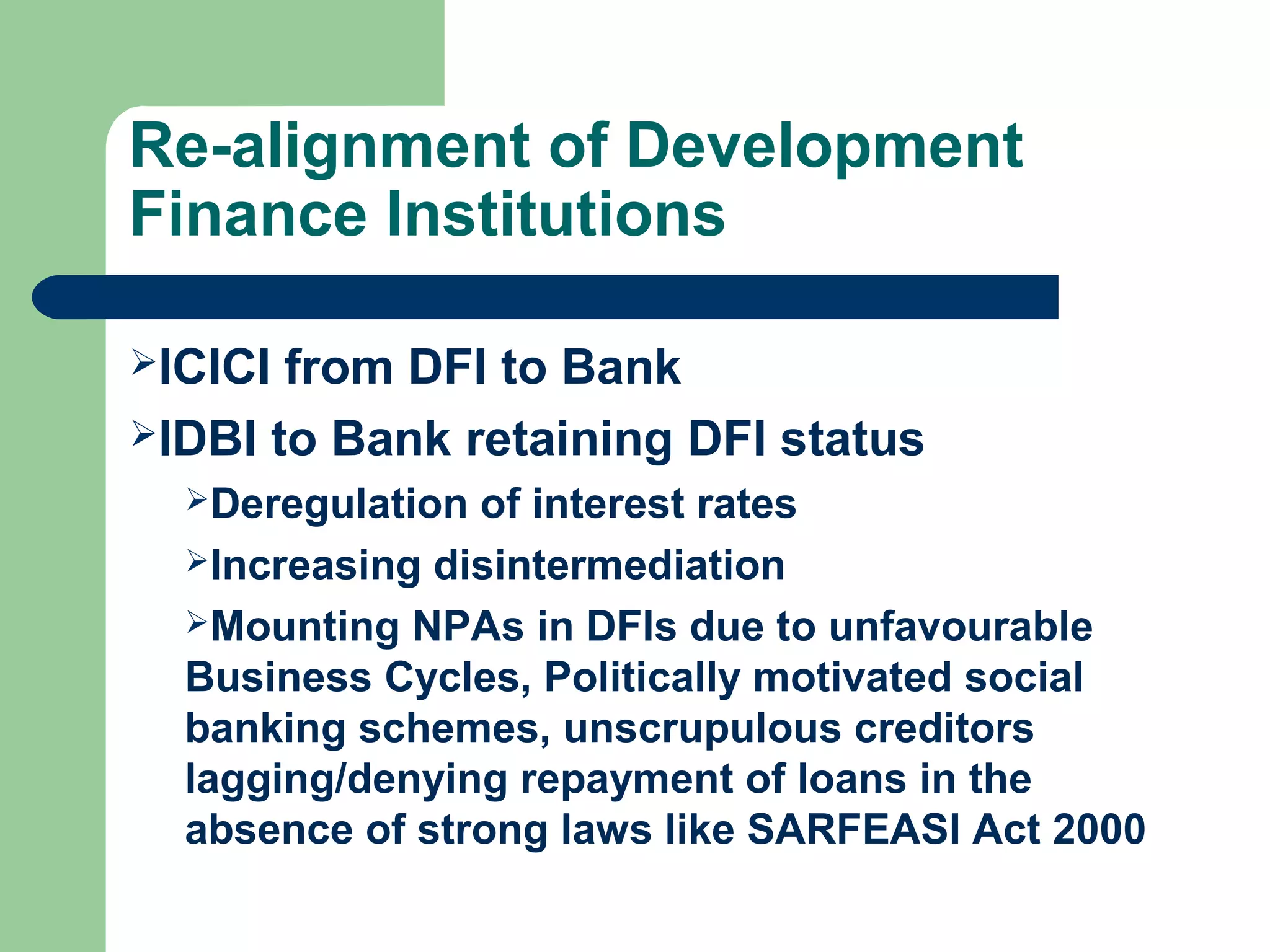 Re-alignment of Development Finance Institutions

➢ICICI from DFI to Bank

➢IDBI to Bank retaining DFI status

➢Deregulation of interest rates

➢Increasing disintermediation

➢Mounting NPAs in DFIs due to unfavourable Business Cycles, Politically motivated social banking schemes, unscrupulous creditors lagging/denying repayment of loans in the absence of strong laws like SARFEASI Act 2000